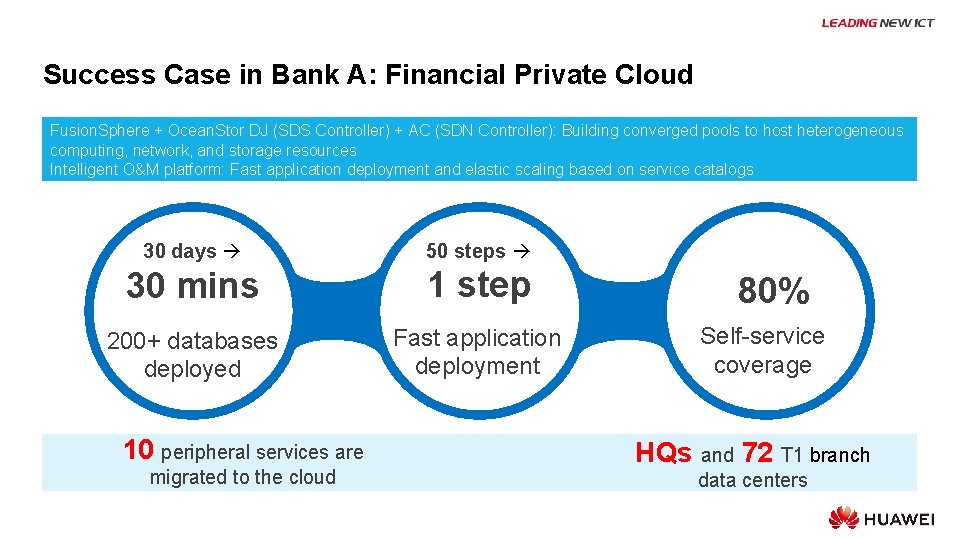 LEADING NEW ICT

Success Case in Bank A: Financial Private Cloud

FusionSphere + OceanStor DJ (SDS Controller) + AC (SDN Controller): Building converged pools to host heterogeneous computing, network, and storage resources
Intelligent O&M platform: Fast application deployment and elastic scaling based on service catalogs

30 days →
30 mins
200+ databases deployed

50 steps →
1 step
Fast application deployment

80%
Self-service coverage

10 peripheral services are migrated to the cloud

HQs and 72 T1 branch data centers

HUAWEI